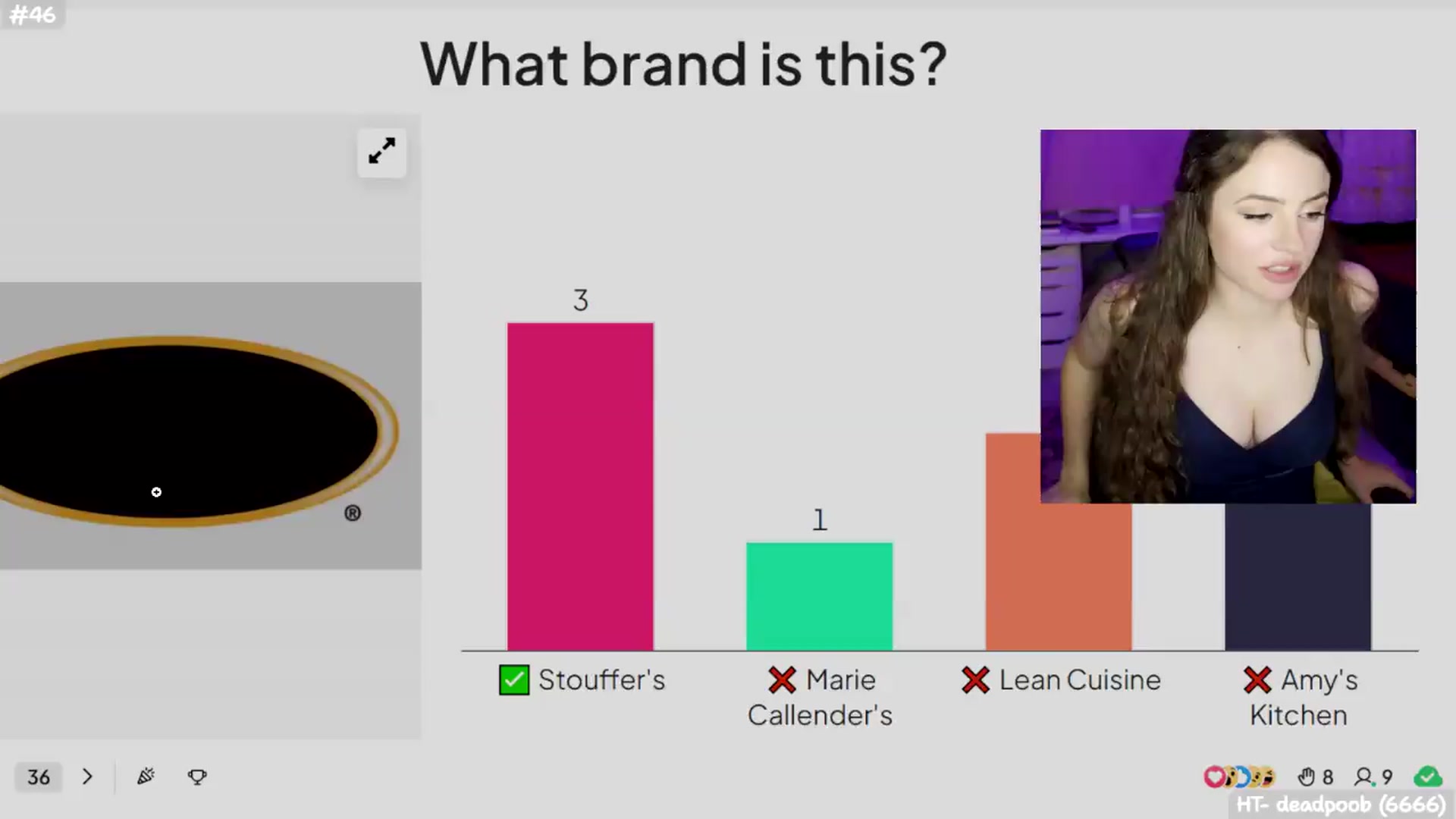 #46

What brand is this?

®

3

1

Stouffer's

Marie Callender's

Lean Cuisine

Amy's Kitchen

36

8

9

HT- deadpoob (6666)